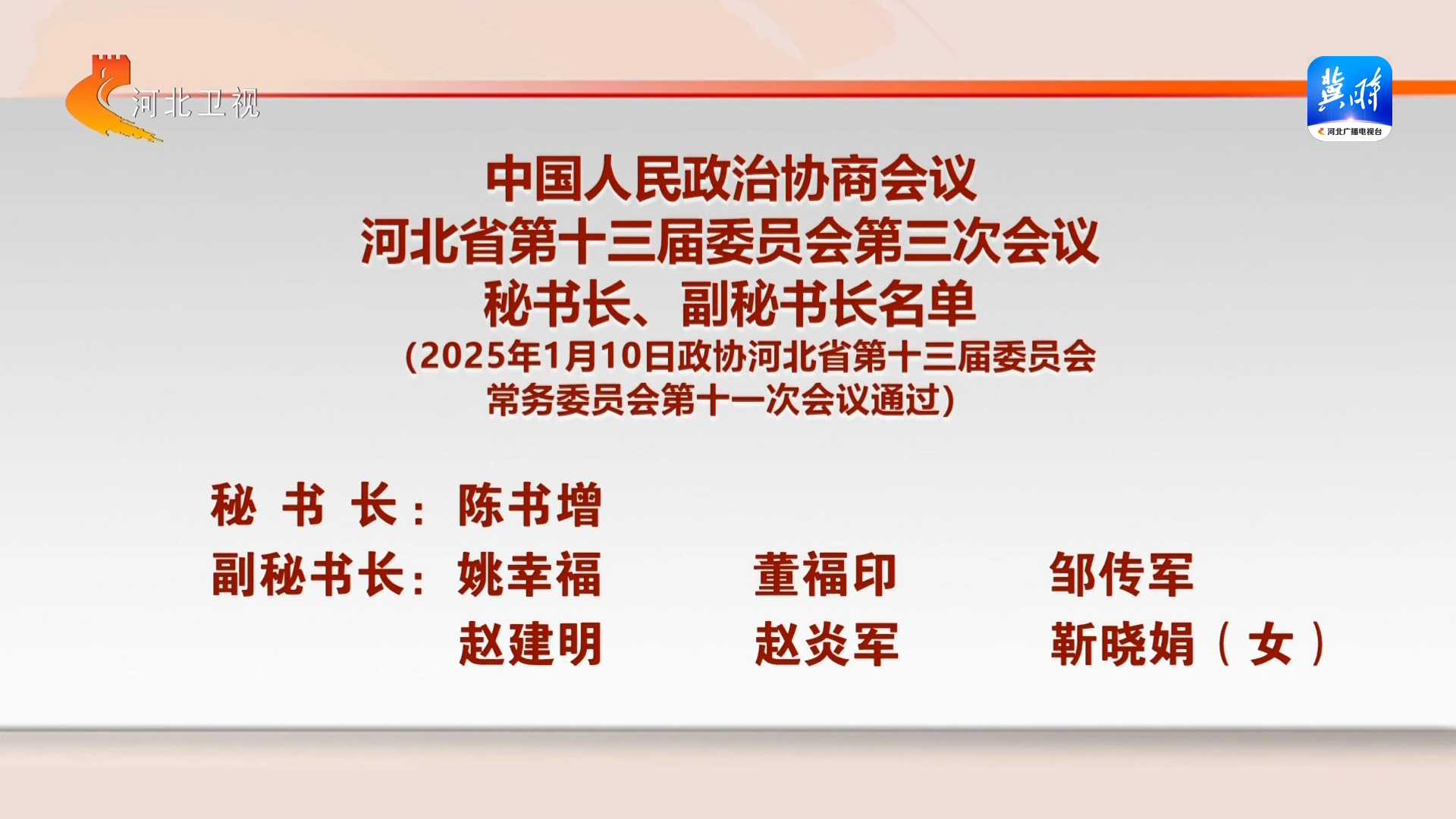 河北卫视

冀时
河北广播电视台

中国人民政治协商会议
河北省第十三届委员会第三次会议
秘书长、副秘书长名单
（2025年1月10日政协河北省第十三届委员会常务委员会第十一次会议通过）

秘 书 长：陈书增

副秘书长：姚幸福　董福印　邹传军
赵建明　赵炎军　靳晓娟（女）